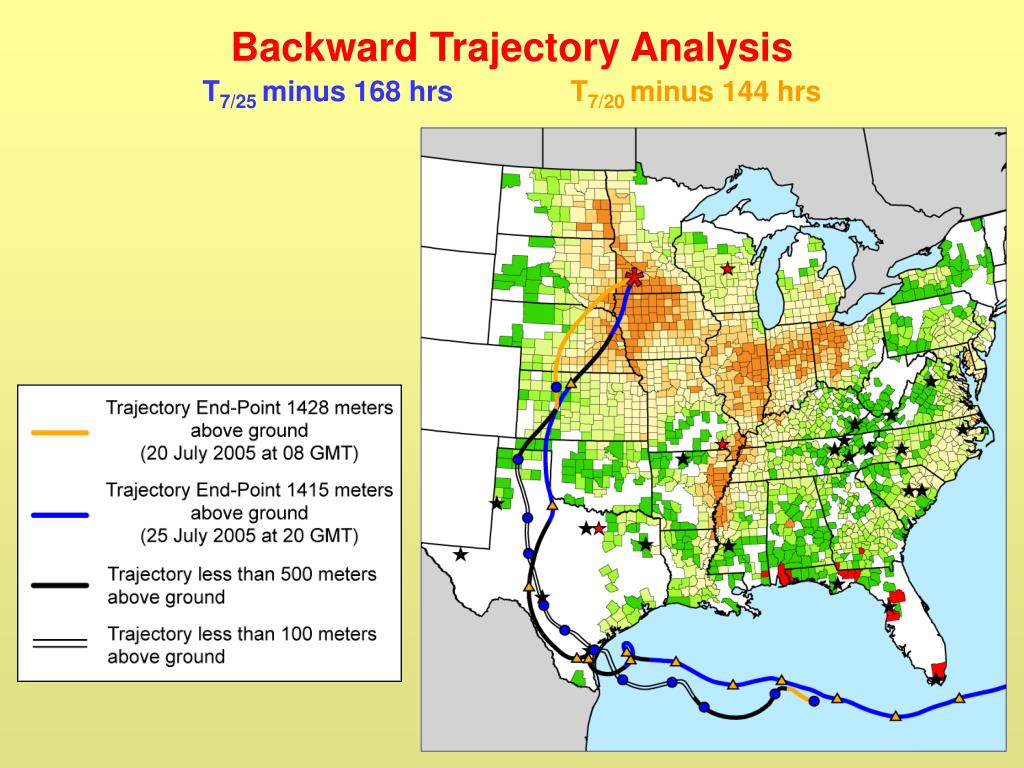 Backward Trajectory Analysis

$T_{7/25}$ minus 168 hrs

$T_{7/20}$ minus 144 hrs

Trajectory End-Point 1428 meters above ground (20 July 2005 at 08 GMT)

Trajectory End-Point 1415 meters above ground (25 July 2005 at 20 GMT)

Trajectory less than 500 meters above ground

Trajectory less than 100 meters above ground